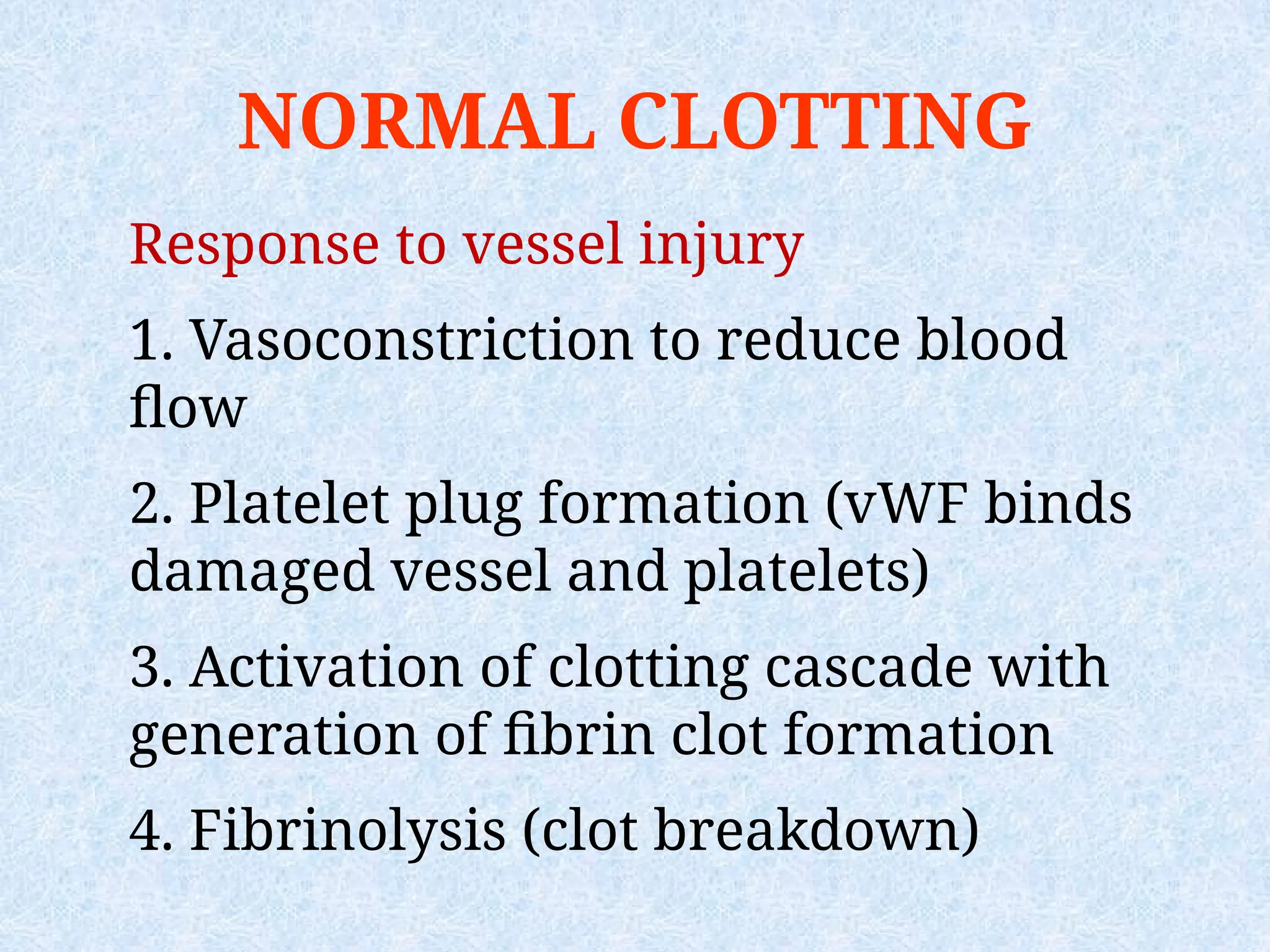 NORMAL CLOTTING

Response to vessel injury

1. Vasoconstriction to reduce blood flow

2. Platelet plug formation (vWF binds damaged vessel and platelets)

3. Activation of clotting cascade with generation of fibrin clot formation

4. Fibrinolysis (clot breakdown)